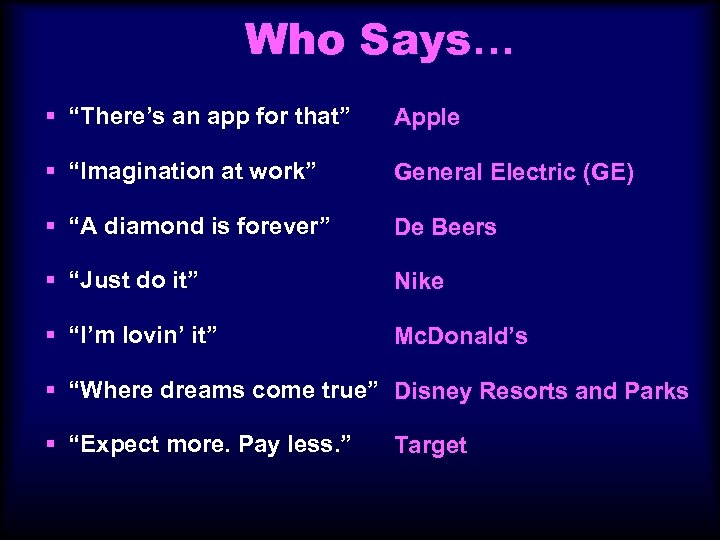 Who Says…

▪ “There’s an app for that” Apple

▪ “Imagination at work” General Electric (GE)

▪ “A diamond is forever” De Beers

▪ “Just do it” Nike

▪ “I’m lovin’ it” McDonald’s

▪ “Where dreams come true” Disney Resorts and Parks

▪ “Expect more. Pay less.” Target